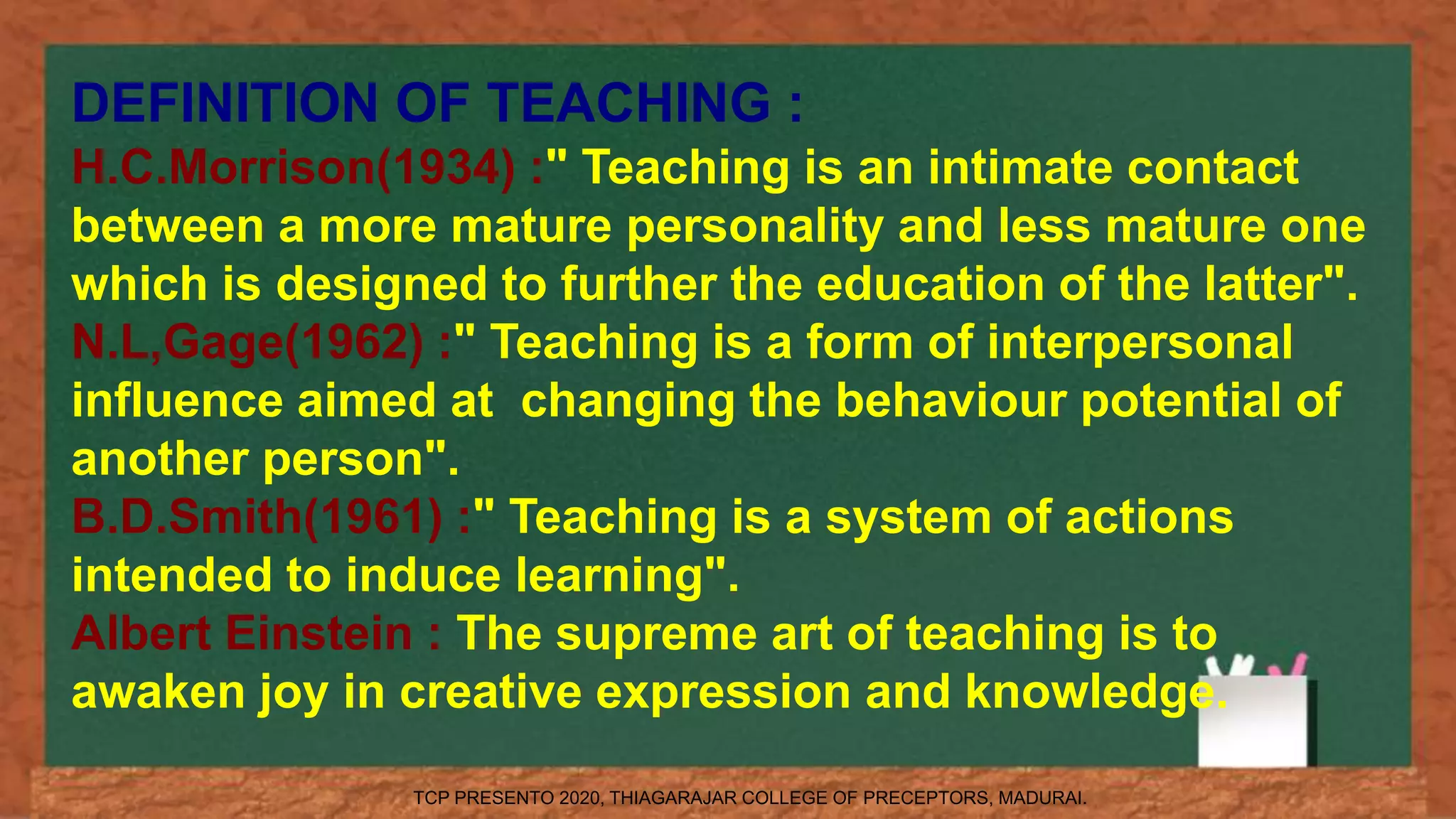 DEFINITION OF TEACHING :

H.C.Morrison(1934) :" Teaching is an intimate contact between a more mature personality and less mature one which is designed to further the education of the latter".

N.L,Gage(1962) :" Teaching is a form of interpersonal influence aimed at changing the behaviour potential of another person".

B.D.Smith(1961) :" Teaching is a system of actions intended to induce learning".

Albert Einstein : The supreme art of teaching is to awaken joy in creative expression and knowledge.

TCP PRESENTO 2020, THIAGARAJAR COLLEGE OF PRECEPTORS, MADURAI.